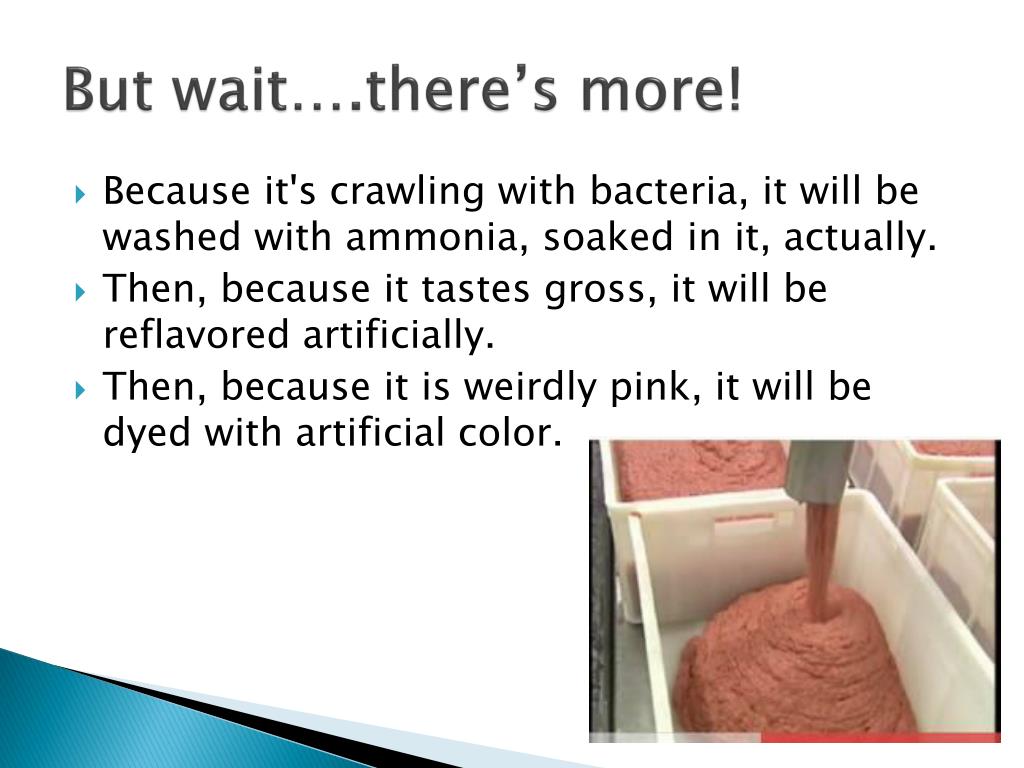 But wait….there’s more!

Because it's crawling with bacteria, it will be washed with ammonia, soaked in it, actually.

Then, because it tastes gross, it will be reflavored artificially.

Then, because it is weirdly pink, it will be dyed with artificial color.